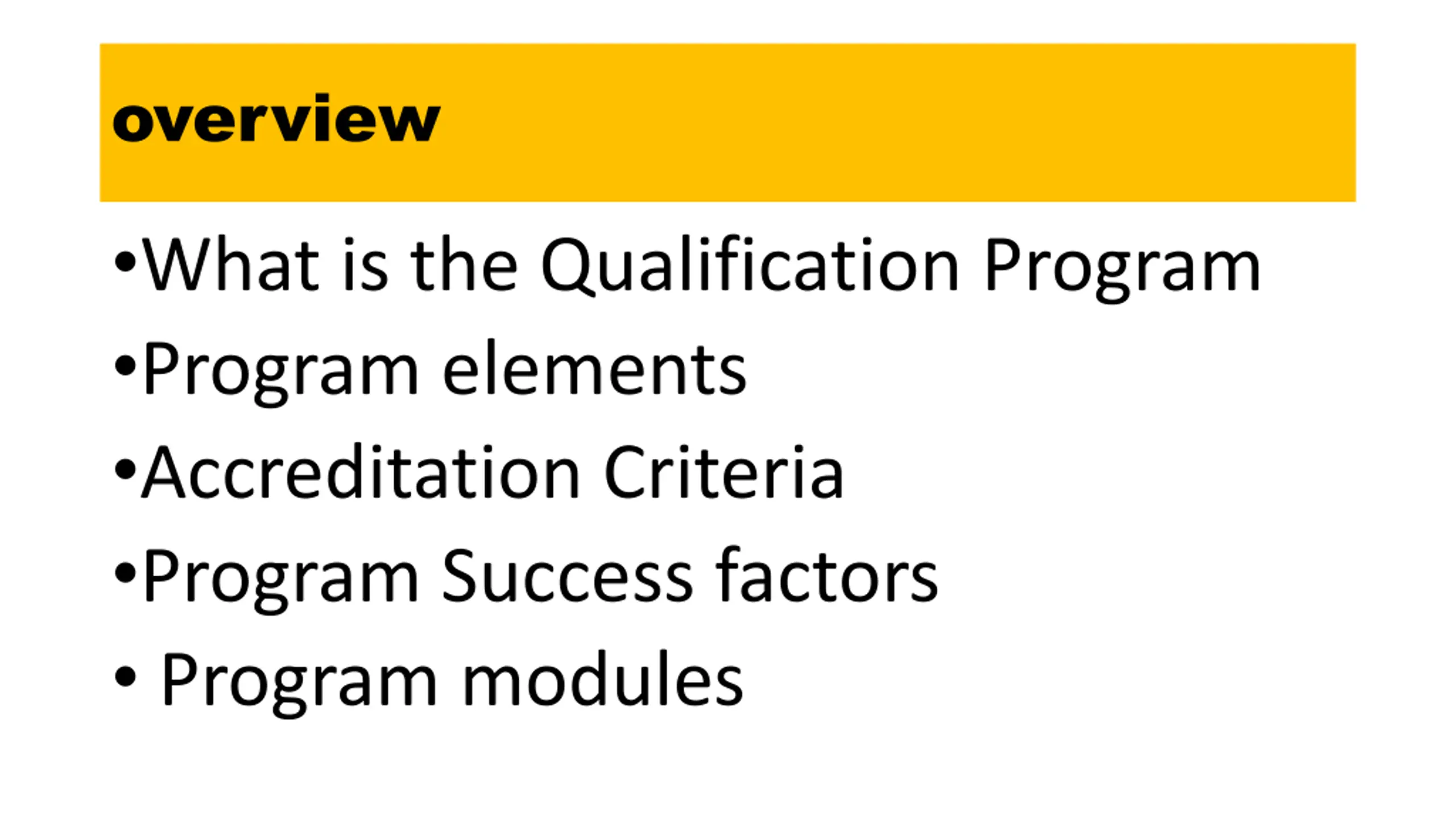 overview

•What is the Qualification Program

•Program elements

•Accreditation Criteria

•Program Success factors

• Program modules